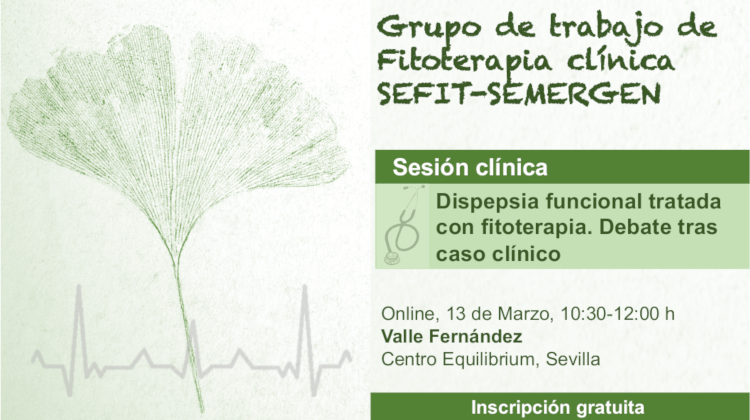 Grupo de trabajo de Fitoterapia clínica SEFIT-SEMERGEN

Sesión clínica

Dispepsia funcional tratada con fitoterapia. Debate tras caso clínico

Online, 13 de Marzo, 10:30-12:00 h
Valle Fernández
Centro Equilibrium, Sevilla

Inscripción gratuita